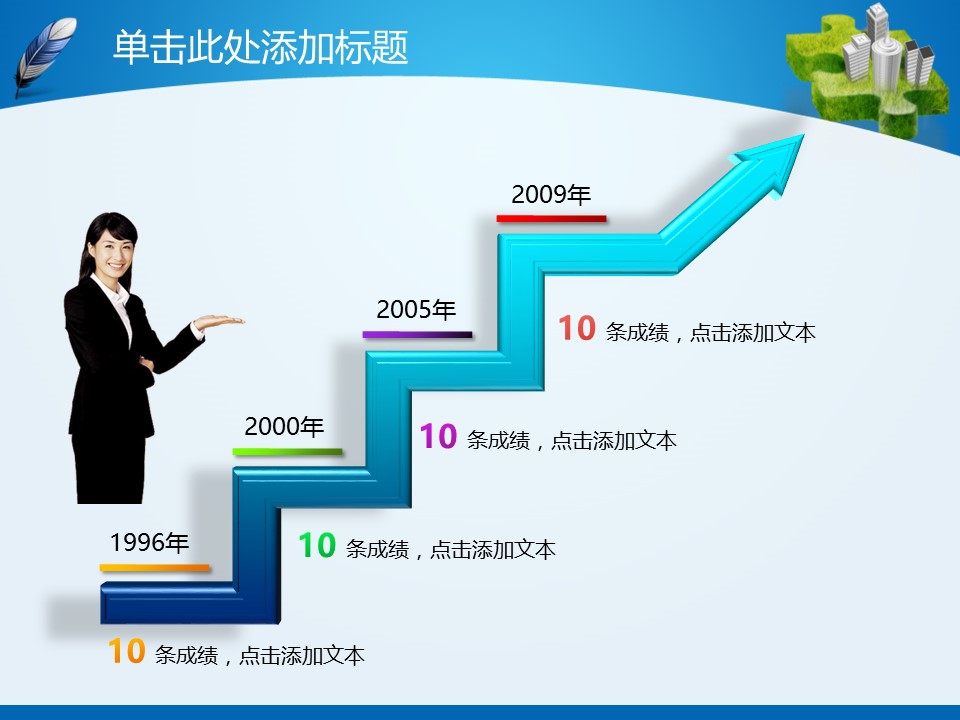 单击此处添加标题

2009年

10 条成绩，点击添加文本

2005年

10 条成绩，点击添加文本

2000年

10 条成绩，点击添加文本

1996年

10 条成绩，点击添加文本